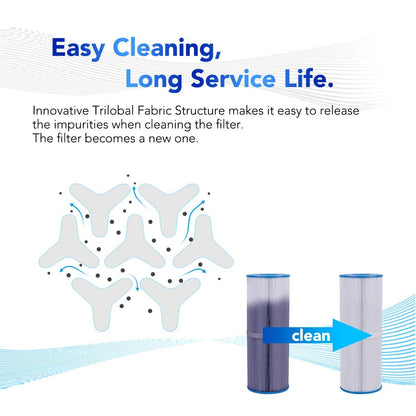 Easy Cleaning,
Long Service Life.

Innovative Trilobal Fabric Structure makes it easy to release the impurities when cleaning the filter.
The filter becomes a new one.

clean